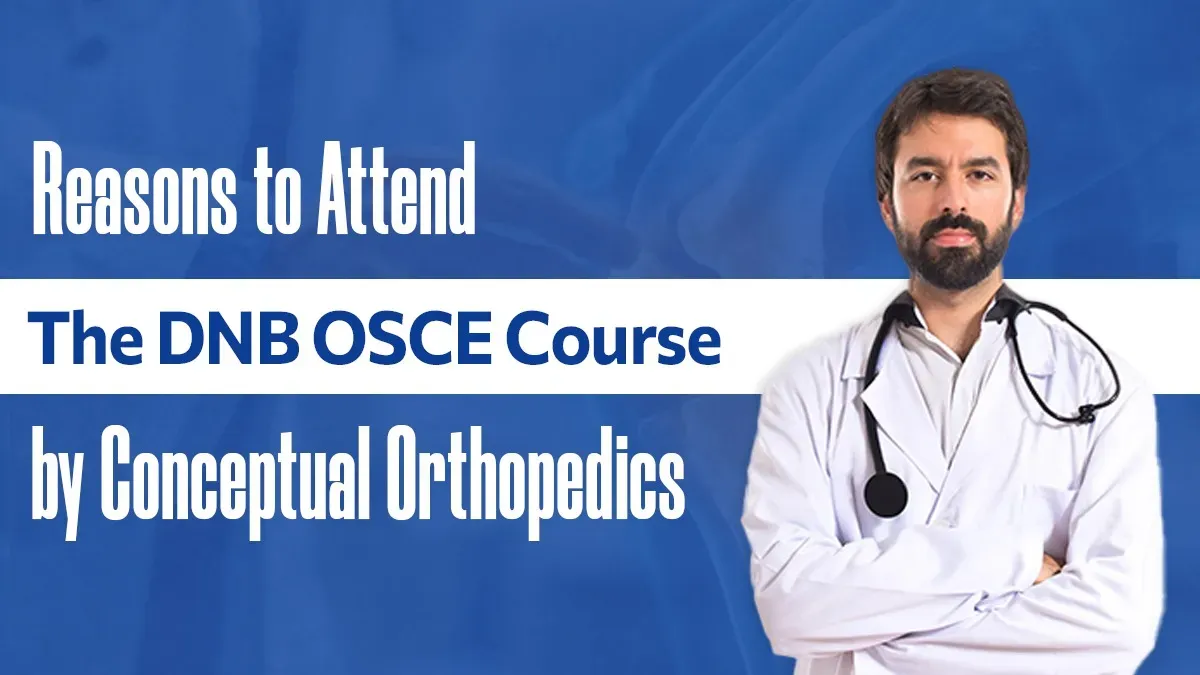 Reasons to Attend
The DNB OSCE Course
by Conceptual Orthopedics